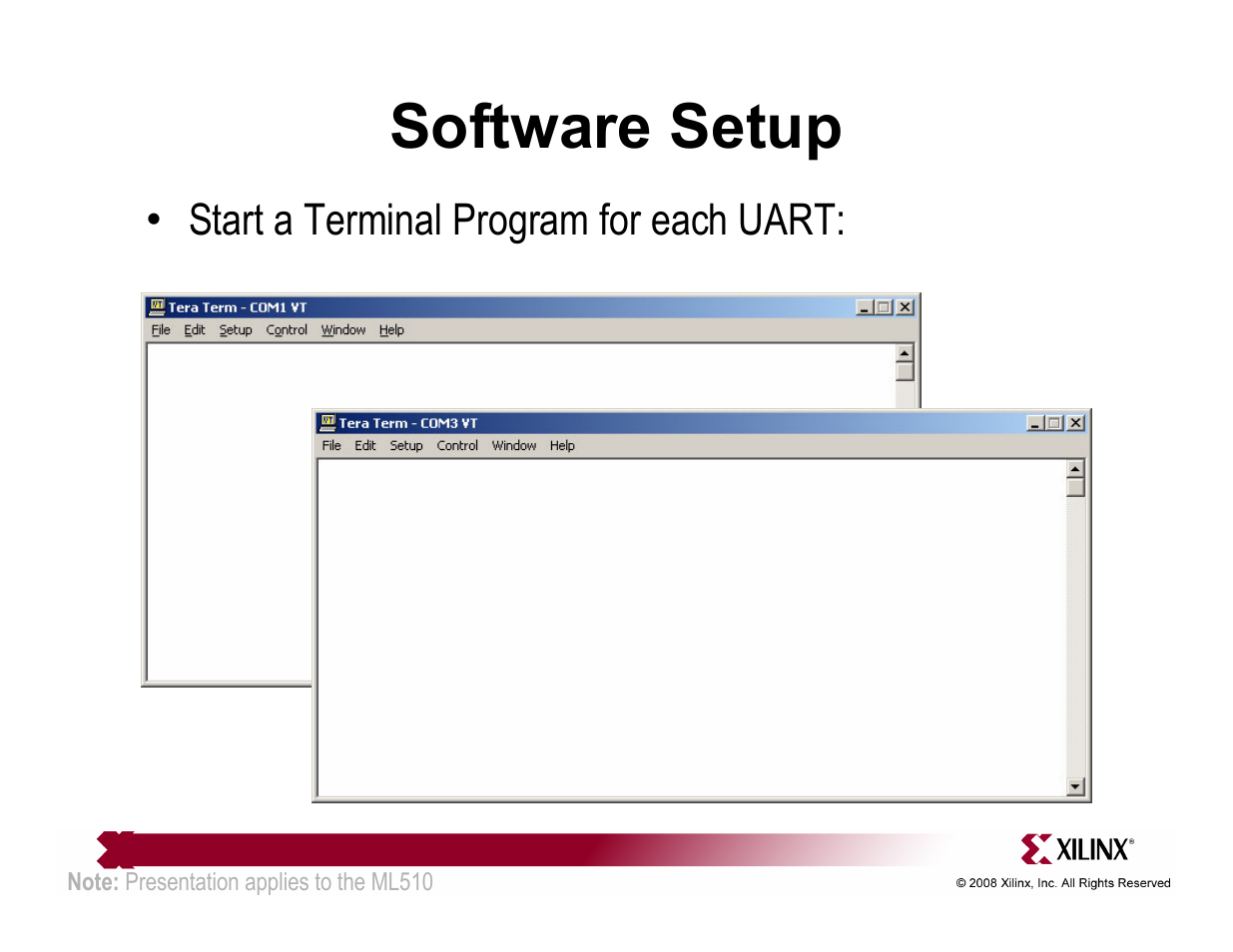 Software Setup

• Start a Terminal Program for each UART:

Tera Term - COM1 VT
File Edit Setup Control Window Help

Tera Term - COM3 VT
File Edit Setup Control Window Help

XILINX®

Note: Presentation applies to the ML510

© 2008 Xilinx, Inc. All Rights Reserved